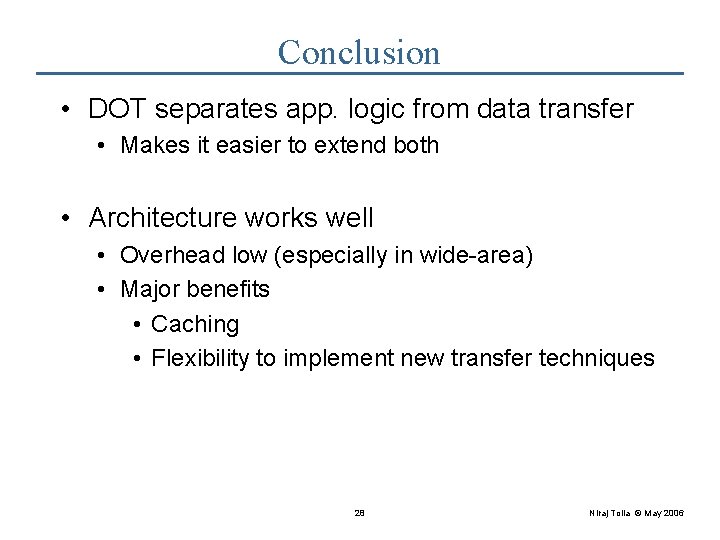 Conclusion

• DOT separates app. logic from data transfer
  • Makes it easier to extend both

• Architecture works well
  • Overhead low (especially in wide-area)
  • Major benefits
    • Caching
    • Flexibility to implement new transfer techniques

28

Niraj Tolia © May 2006